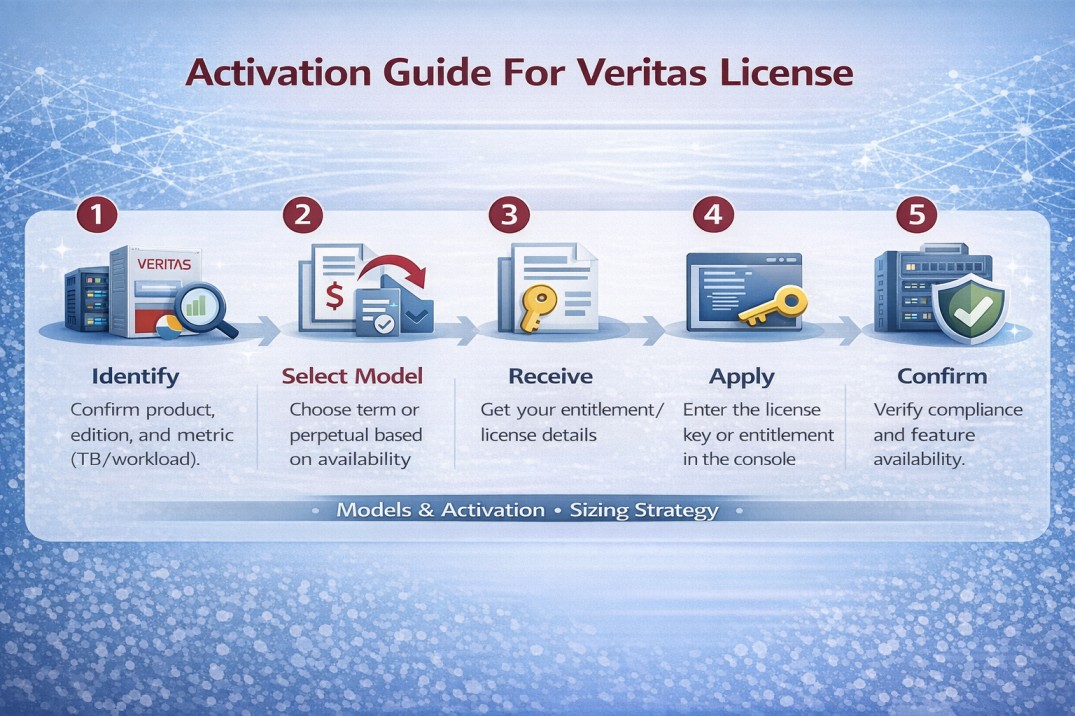 Activation Guide For Veritas License

1
VERITAS
Identify
Confirm product, edition, and metric (TB/workload).

2
$
Select Model
Choose term or perpetual based on availability

3
Receive
Get your entitlement/ license details

4
Apply
Enter the license key or entitlement in the console

5
Confirm
Verify compliance and feature availability.

• Models & Activation • Sizing Strategy •